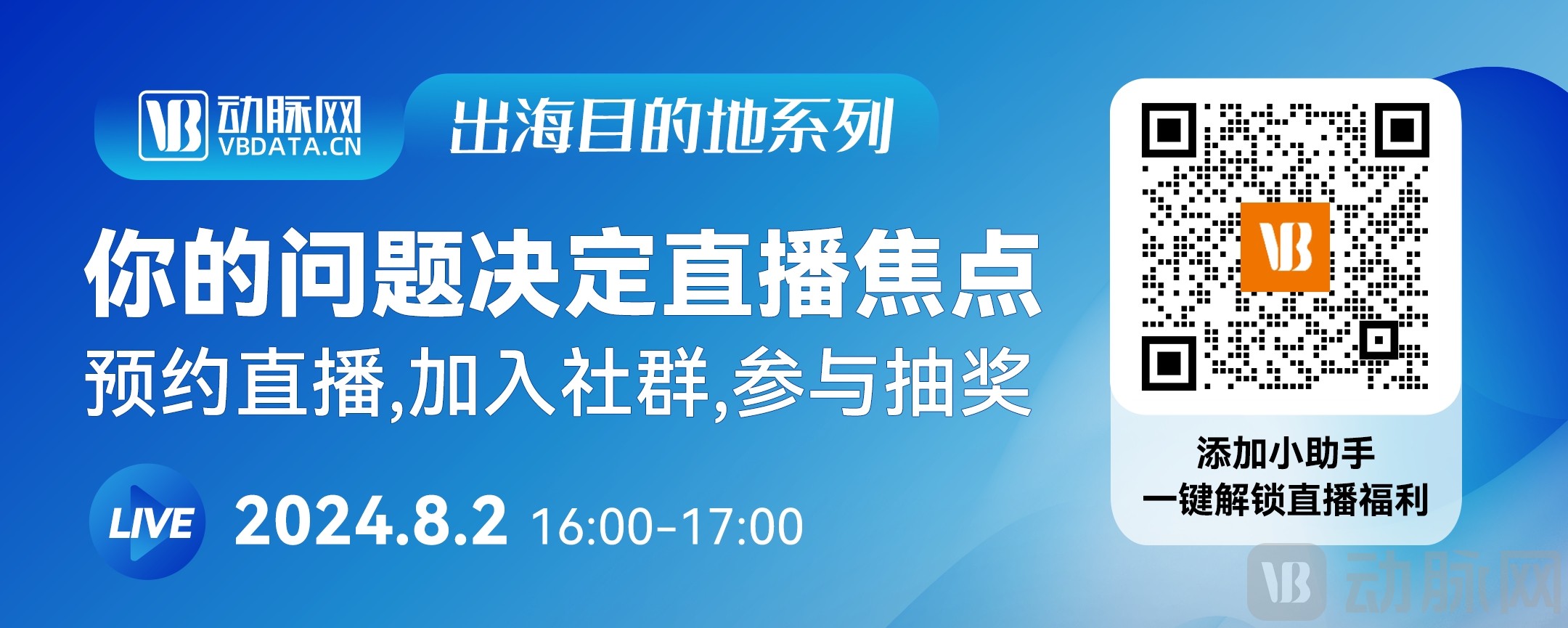 VB 动脉网 VBDATA.CN

出海目的地系列

你的问题决定直播焦点

预约直播,加入社群,参与抽奖

LIVE 2024.8.2 16:00-17:00

VB

添加小助手
一键解锁直播福利

VB 动脉网